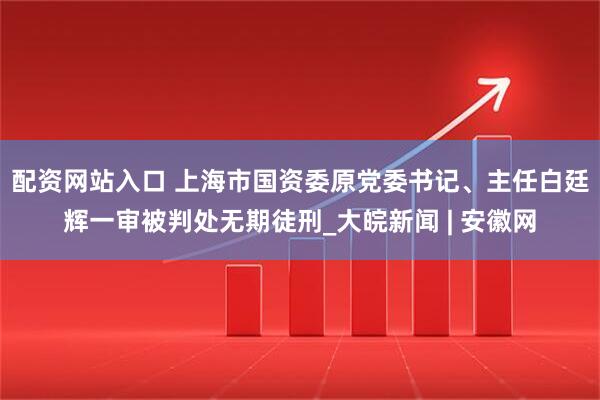 配资网站入口 上海市国资委原党委书记、主任白廷辉一审被判处无期徒刑_大皖新闻 | 安徽网